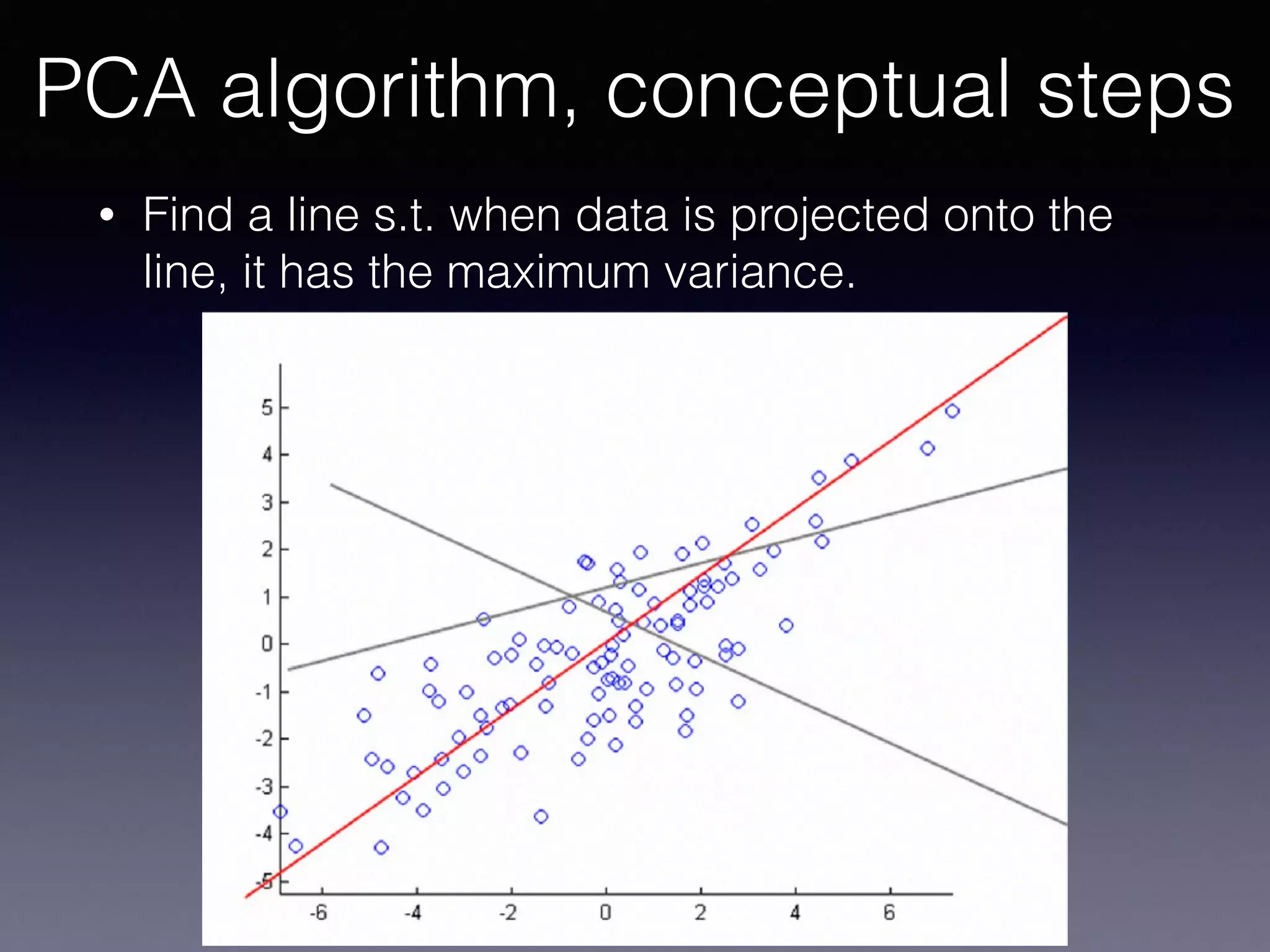 PCA algorithm, conceptual steps

• Find a line s.t. when data is projected onto the line, it has the maximum variance.

5
4
3
2
1
0
-1
-2
-3
-4
-5

-6
-4
-2
0
2
4
6